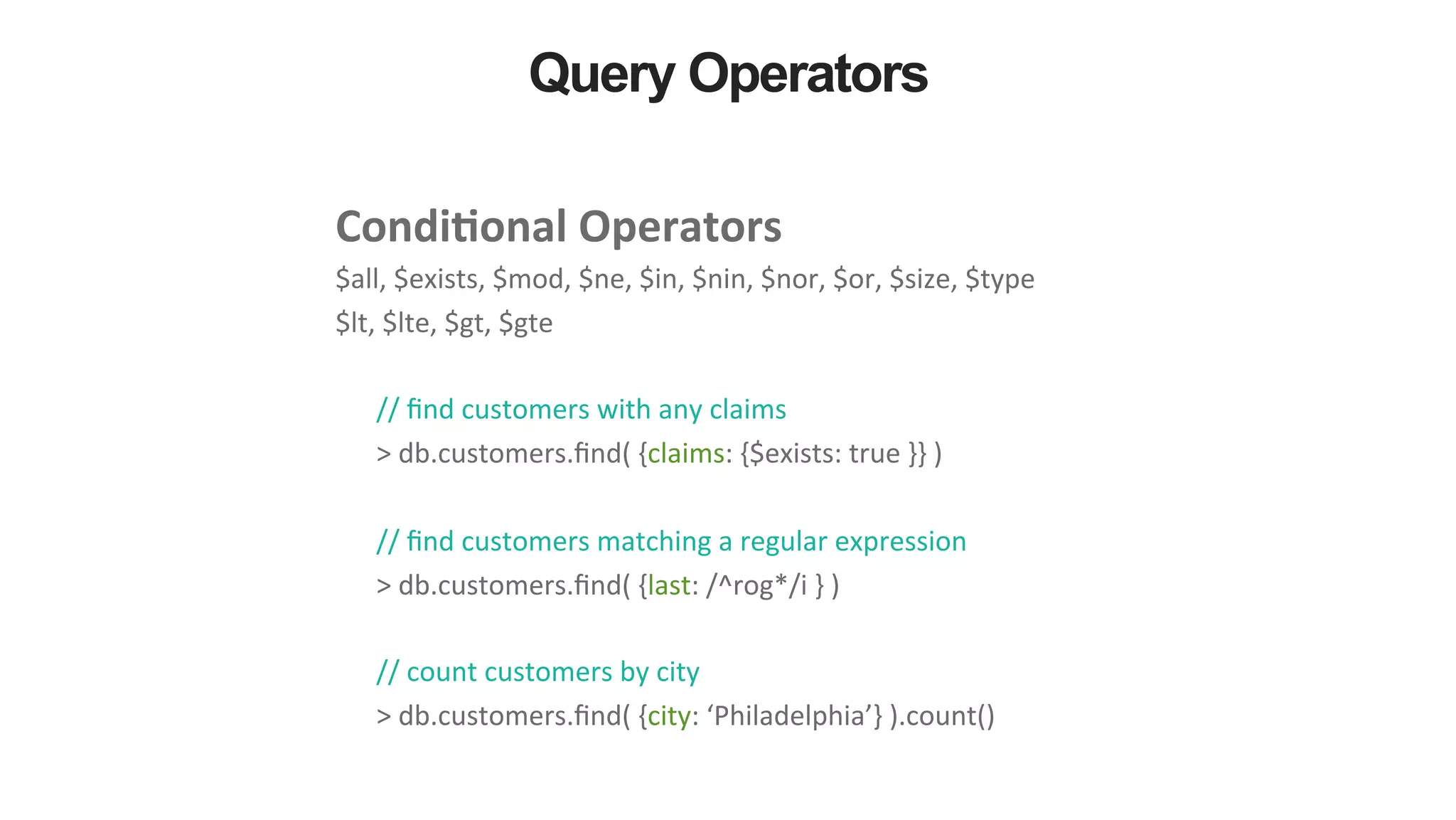 Query Operators

Conditional Operators

\$all, \$exists, \$mod, \$ne, \$in, \$nin, \$nor, \$or, \$size, \$type

\$lt, \$lte, \$gt, \$gte

// find customers with any claims

> db.customers.find( {claims: {\$exists: true }} )

// find customers matching a regular expression

> db.customers.find( {last: /^rog*/i } )

// count customers by city

> db.customers.find( {city: ‘Philadelphia’} ).count()